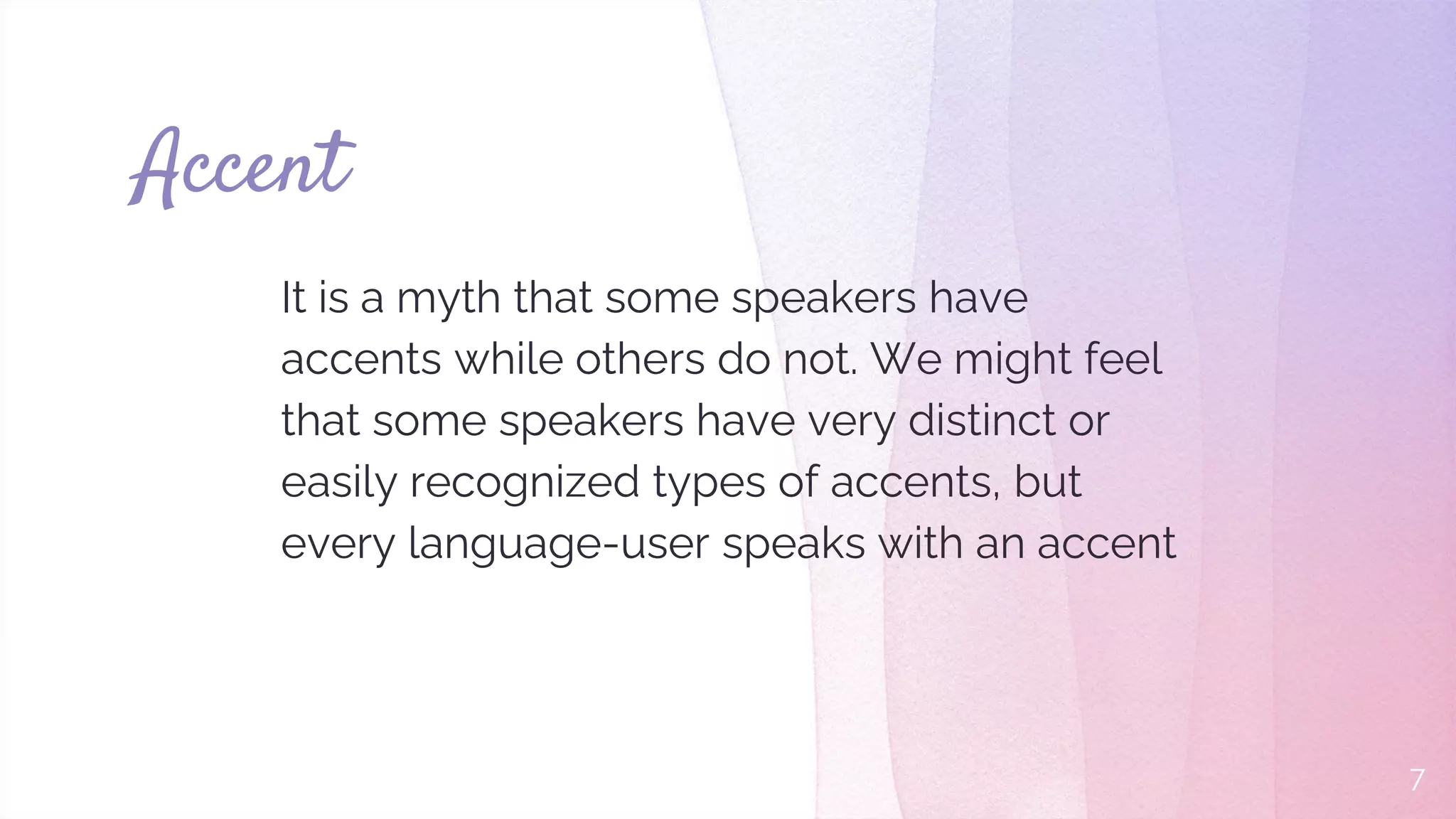 Accent

It is a myth that some speakers have accents while others do not. We might feel that some speakers have very distinct or easily recognized types of accents, but every language-user speaks with an accent

7